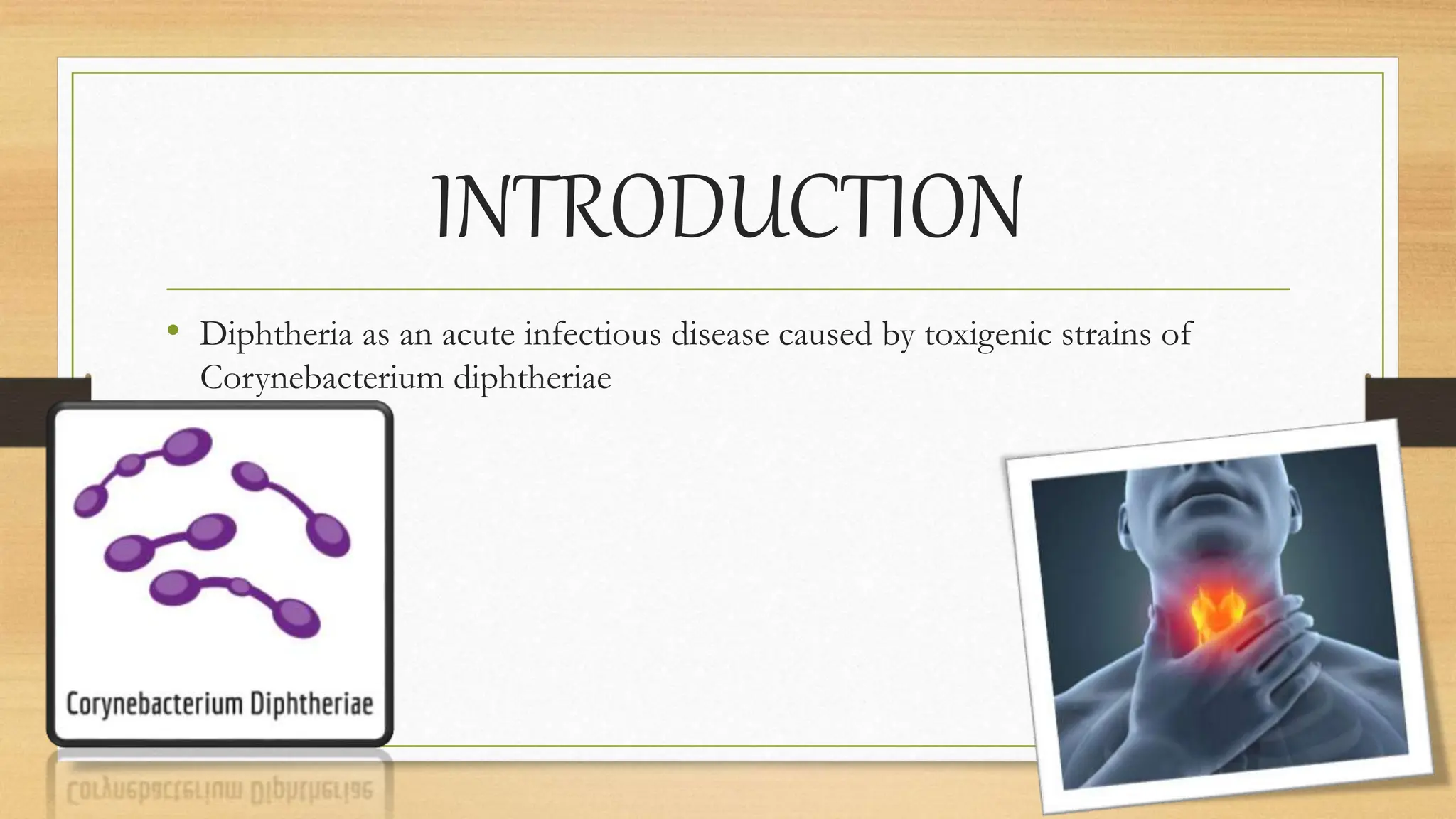 INTRODUCTION

• Diphtheria as an acute infectious disease caused by toxigenic strains of Corynebacterium diphtheriae

Corynebacterium Diphtheriae